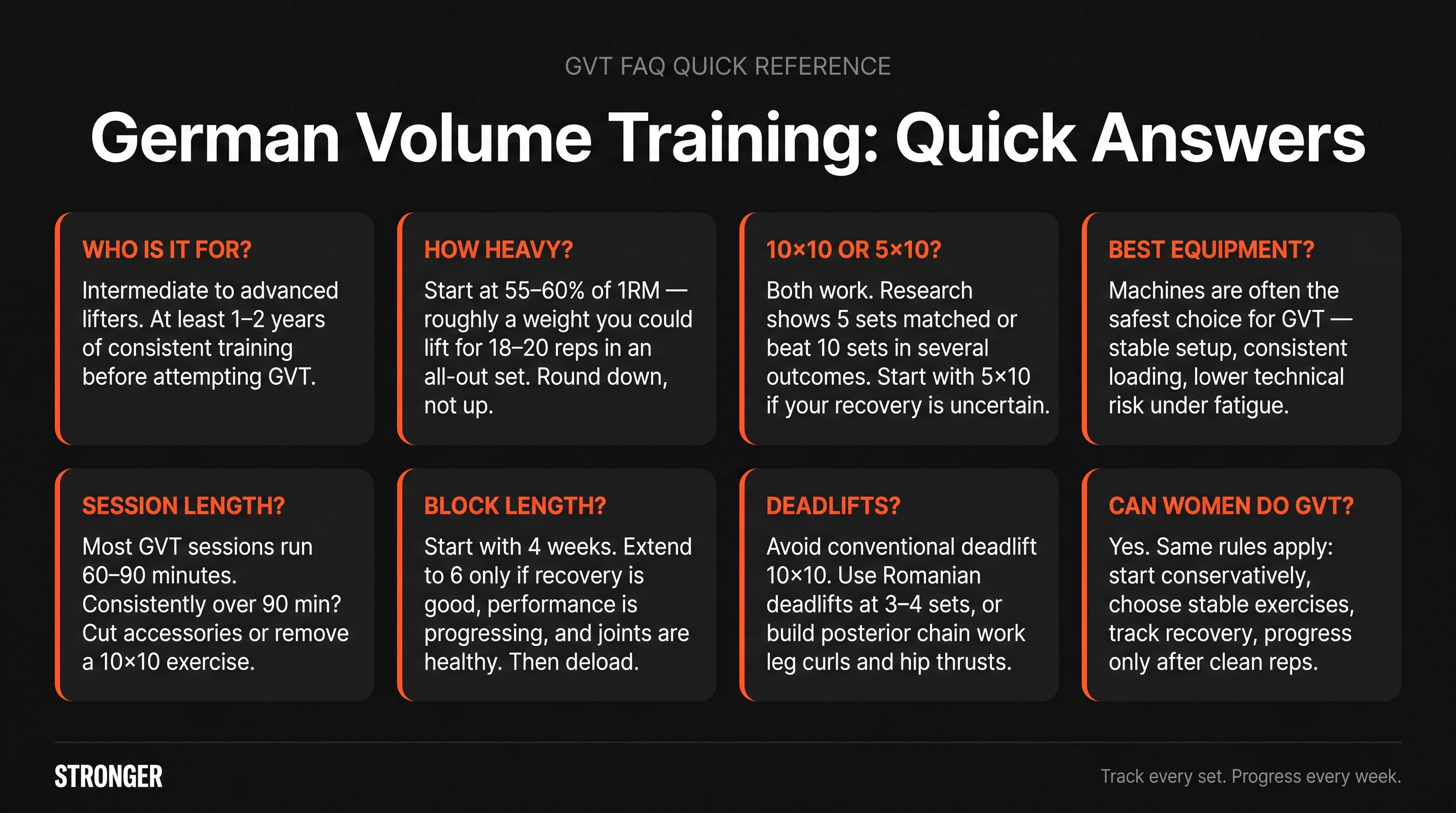 GVT FAQ QUICK REFERENCE

German Volume Training: Quick Answers

WHO IS IT FOR?

Intermediate to advanced lifters. At least 1–2 years of consistent training before attempting GVT.

HOW HEAVY?

Start at 55–60% of 1RM — roughly a weight you could lift for 18–20 reps in an all-out set. Round down, not up.

10×10 OR 5×10?

Both work. Research shows 5 sets matched or beat 10 sets in several outcomes. Start with 5×10 if your recovery is uncertain.

BEST EQUIPMENT?

Machines are often the safest choice for GVT — stable setup, consistent loading, lower technical risk under fatigue.

SESSION LENGTH?

Most GVT sessions run 60–90 minutes. Consistently over 90 min? Cut accessories or remove a 10×10 exercise.

BLOCK LENGTH?

Start with 4 weeks. Extend to 6 only if recovery is good, performance is progressing, and joints are healthy. Then deload.

DEADLIFTS?

Avoid conventional deadlift 10×10. Use Romanian deadlifts at 3–4 sets, or build posterior chain work leg curls and hip thrusts.

CAN WOMEN DO GVT?

Yes. Same rules apply: start conservatively, choose stable exercises, track recovery, progress only after clean reps.

STRONGER

Track every set. Progress every week.